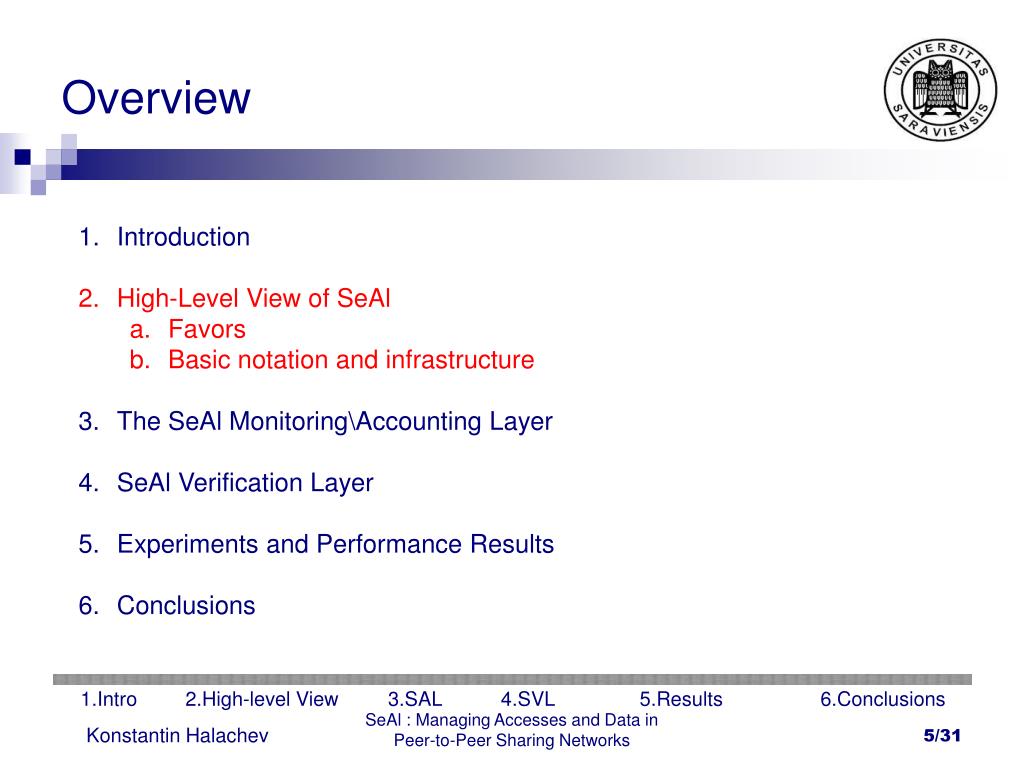 Overview

UNIVERSITAS SARAVIENSIS

1. Introduction

2. High-Level View of SeAl
a. Favors
b. Basic notation and infrastructure

3. The SeAl Monitoring\Accounting Layer

4. SeAl Verification Layer

5. Experiments and Performance Results

6. Conclusions

1.Intro 2.High-level View 3.SAL 4.SVL 5.Results 6.Conclusions

Konstantin Halachev

SeAl : Managing Accesses and Data in Peer-to-Peer Sharing Networks

5/31